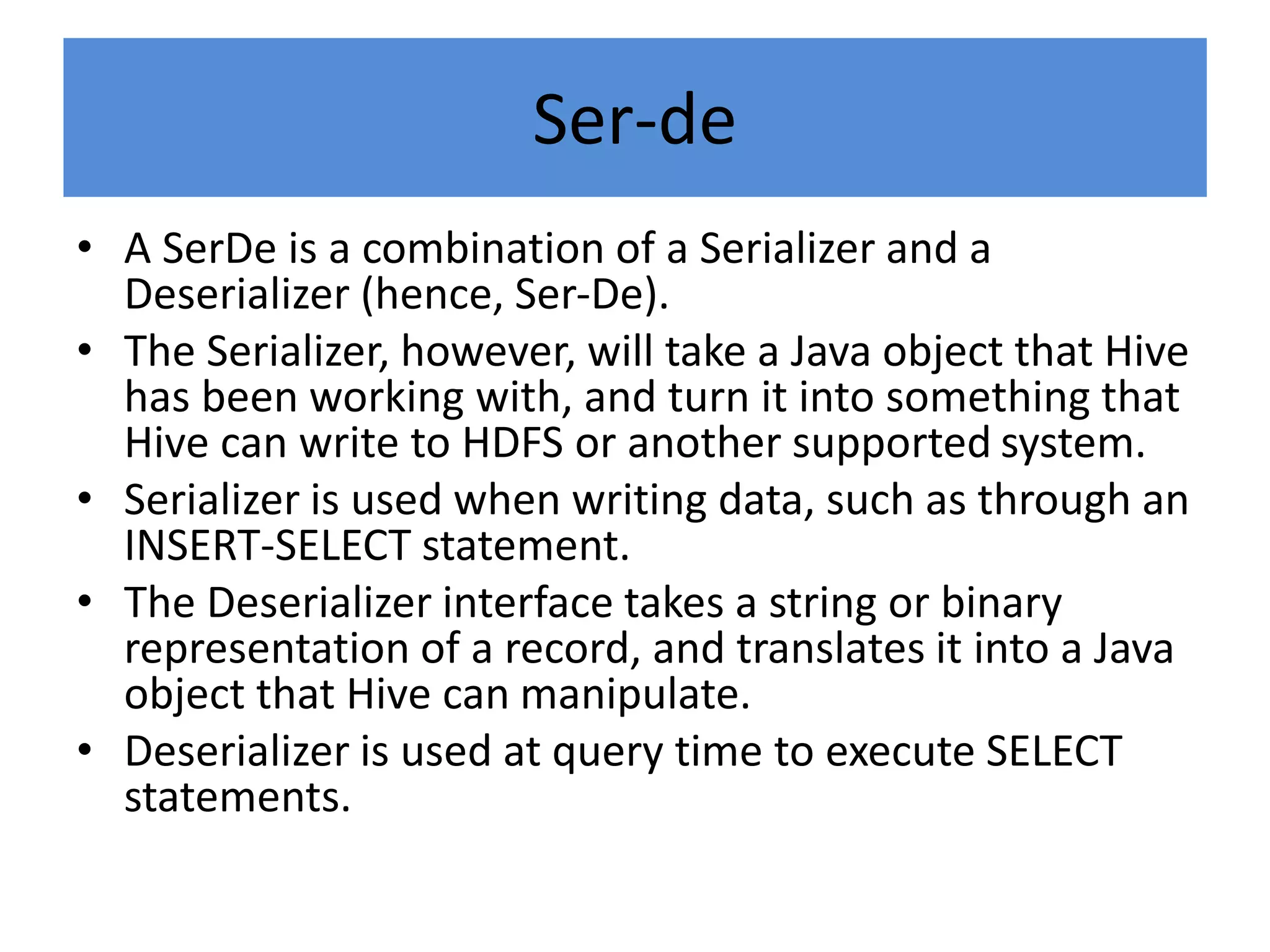 Ser-de

• A SerDe is a combination of a Serializer and a Deserializer (hence, Ser-De).
• The Serializer, however, will take a Java object that Hive has been working with, and turn it into something that Hive can write to HDFS or another supported system.
• Serializer is used when writing data, such as through an INSERT-SELECT statement.
• The Deserializer interface takes a string or binary representation of a record, and translates it into a Java object that Hive can manipulate.
• Deserializer is used at query time to execute SELECT statements.